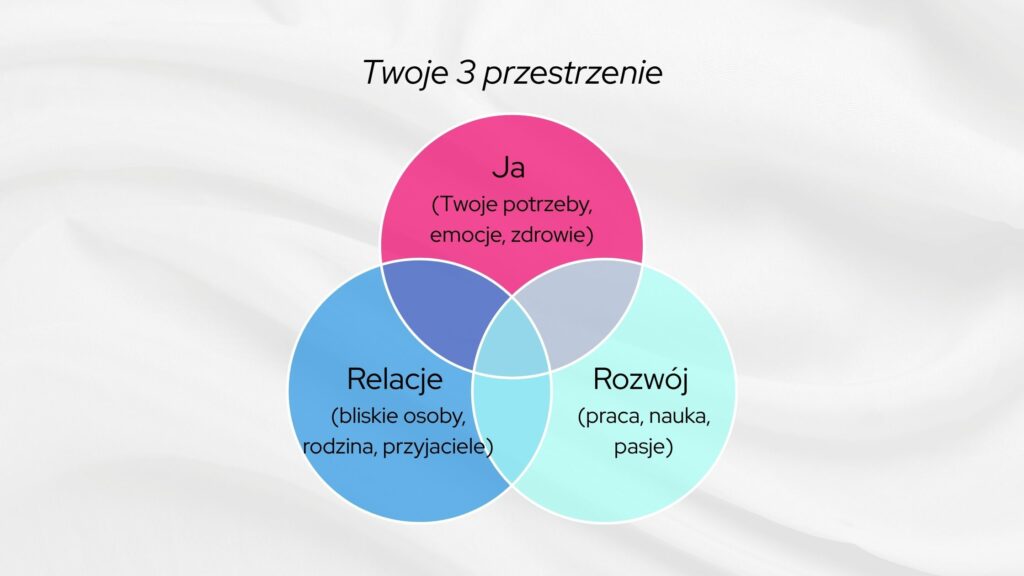 Twoje 3 przestrzenie

Ja
(Twoje potrzeby, emocje, zdrowie)

Relacje
(bliskie osoby, rodzina, przyjaciele)

Rozwój
(praca, nauka, pasje)